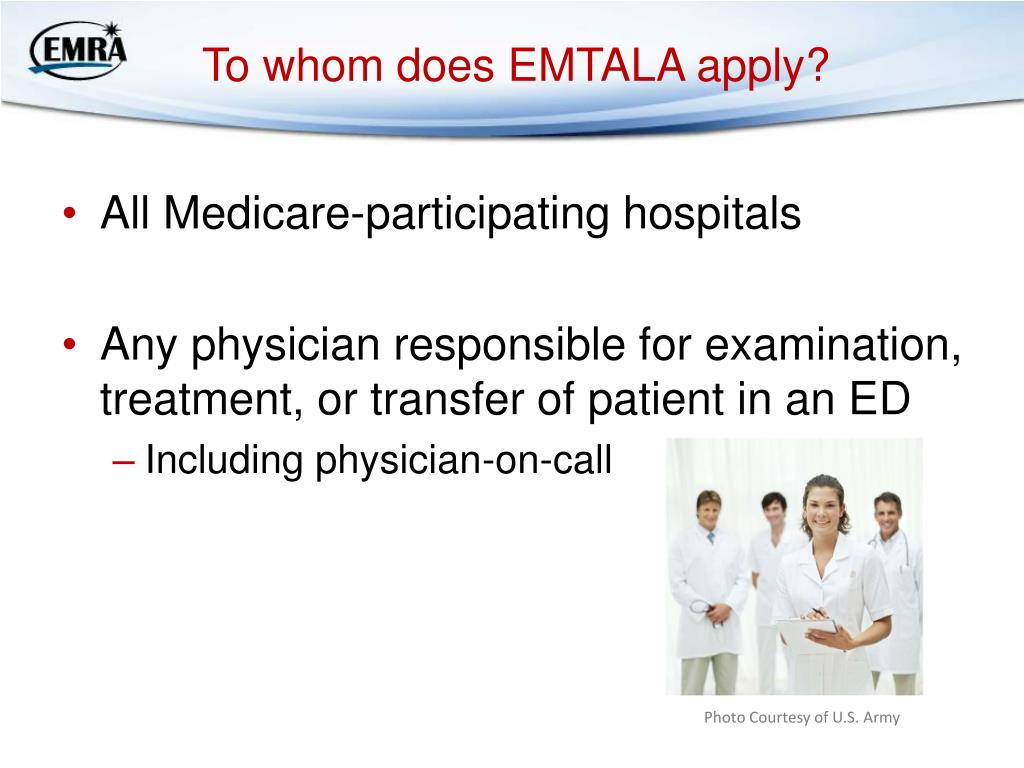 EMRA

To whom does EMTALA apply?

• All Medicare-participating hospitals

• Any physician responsible for examination, treatment, or transfer of patient in an ED
– Including physician-on-call

Photo Courtesy of U.S. Army